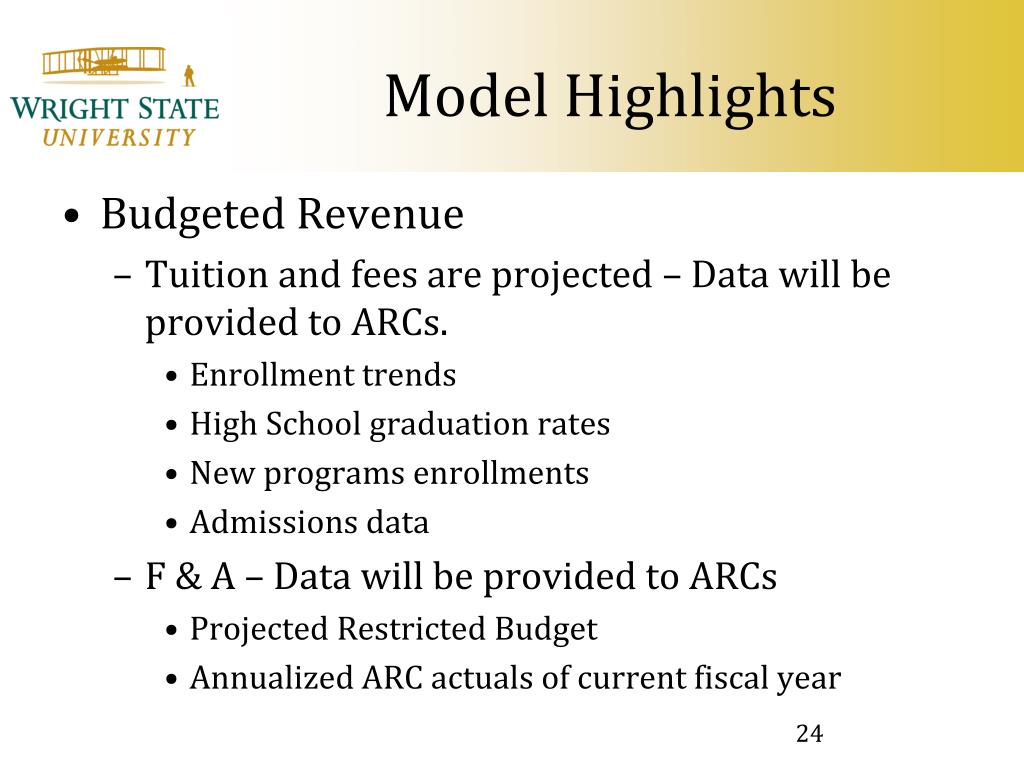 WRIGHT STATE UNIVERSITY

Model Highlights

• Budgeted Revenue
– Tuition and fees are projected – Data will be provided to ARCs.
• Enrollment trends
• High School graduation rates
• New programs enrollments
• Admissions data
– F & A – Data will be provided to ARCs
• Projected Restricted Budget
• Annualized ARC actuals of current fiscal year

24